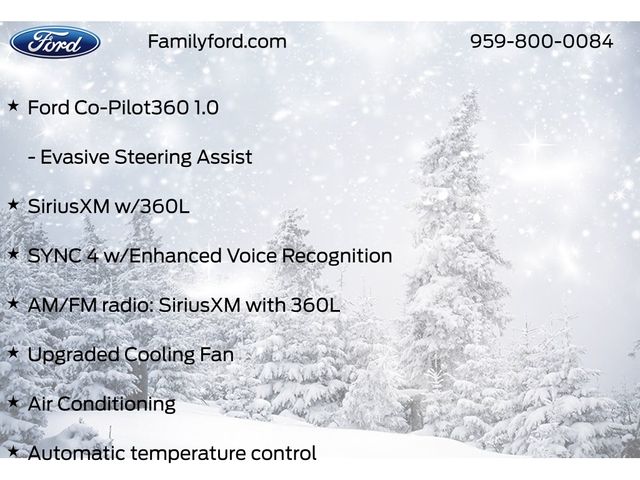 Ford

Familyford.com

959-800-0084

★ Ford Co-Pilot360 1.0

- Evasive Steering Assist

★ SiriusXM w/360L

★ SYNC 4 w/Enhanced Voice Recognition

★ AM/FM radio: SiriusXM with 360L

★ Upgraded Cooling Fan

★ Air Conditioning

★ Automatic temperature control